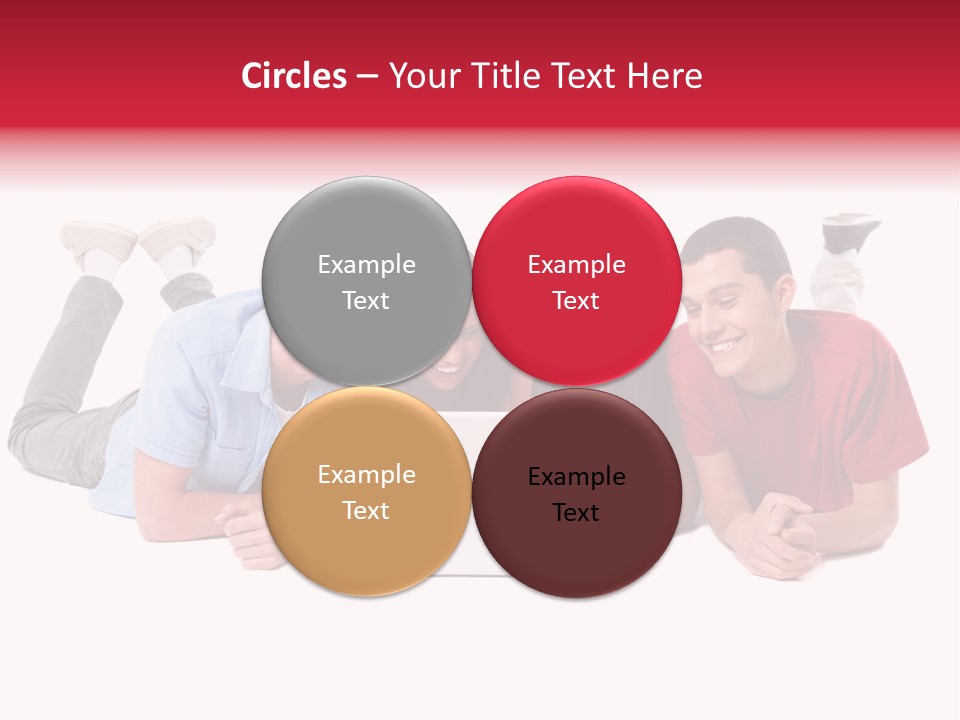 Circles – Your Title Text Here

Example Text

Example Text

Example Text

Example Text